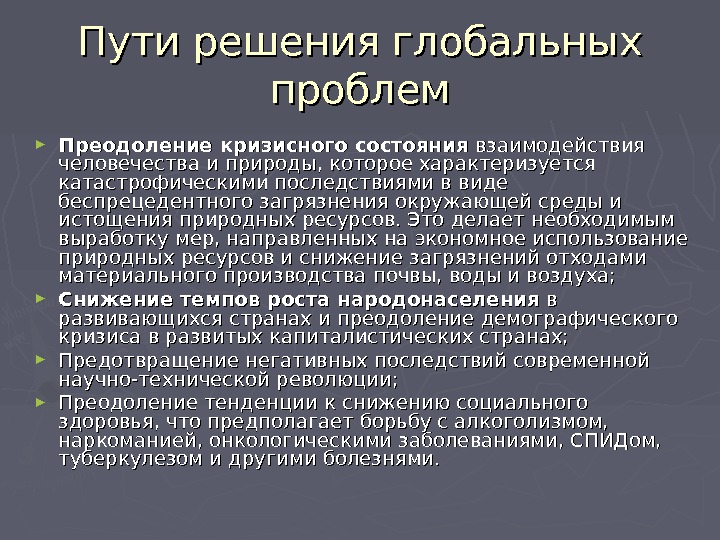 Пути решения глобальных проблем

► Преодоление кризисного состояния взаимодействия человечества и природы, которое характеризуется катастрофическими последствиями в виде беспрецедентного загрязнения окружающей среды и истощения природных ресурсов. Это делает необходимым выработку мер, направленных на экономное использование природных ресурсов и снижение загрязнений отходами материального производства почвы, воды и воздуха;

► Снижение темпов роста народонаселения в развивающихся странах и преодоление демографического кризиса в развитых капиталистических странах;

► Предотвращение негативных последствий современной научно-технической революции;

► Преодоление тенденции к снижению социального здоровья, что предполагает борьбу с алкоголизмом, наркоманией, онкологическими заболеваниями, СПИДом, туберкулезом и другими болезнями.